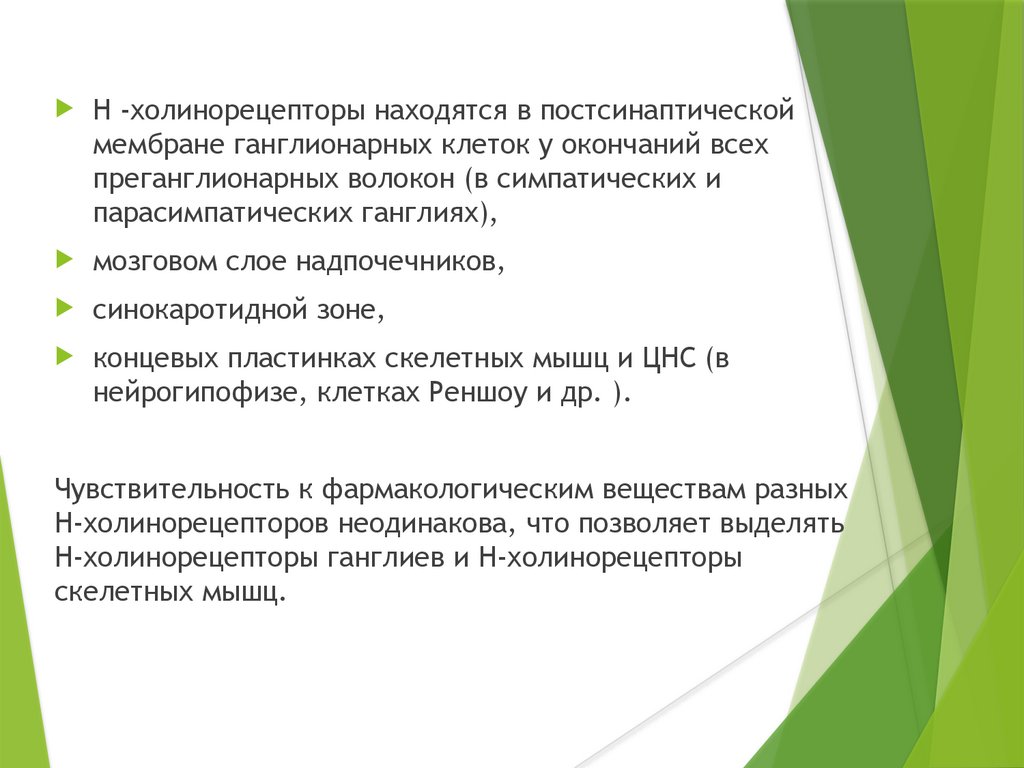 Н -холинорецепторы находятся в постсинаптической мембране ганглионарных клеток у окончаний всех преганглионарных волокон (в симпатических и парасимпатических ганглиях),

мозговом слое надпочечников,

синокаротидной зоне,

концевых пластинках скелетных мышц и ЦНС (в нейрогипофизе, клетках Реншоу и др. ).

Чувствительность к фармакологическим веществам разных Н-холинорецепторов неодинакова, что позволяет выделять Н-холинорецепторы ганглиев и Н-холинорецепторы скелетных мышц.